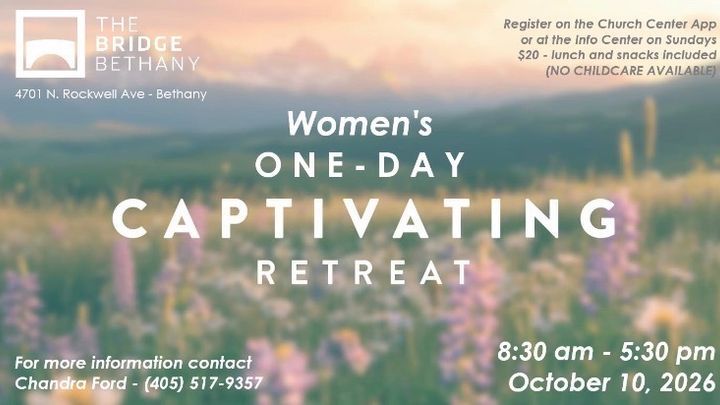 THE
BRIDGE
BETHANY

4701 N. Rockwell Ave - Bethany

Register on the Church Center App
or at the Info Center on Sundays
$20 - lunch and snacks included
(NO CHILDCARE AVAILABLE)

Women's
ONE-DAY
CAPTIVATING
RETREAT

For more information contact
Chandra Ford - (405) 517-9357

8:30 am - 5:30 pm
October 10, 2026